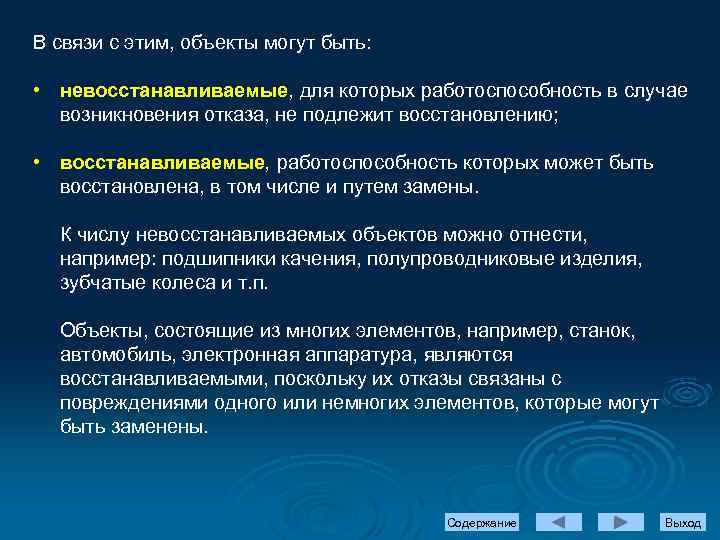 В связи с этим, объекты могут быть:

• невосстанавливаемые, для которых работоспособность в случае возникновения отказа, не подлежит восстановлению;

• восстанавливаемые, работоспособность которых может быть восстановлена, в том числе и путем замены.

К числу невосстанавливаемых объектов можно отнести, например: подшипники качения, полупроводниковые изделия, зубчатые колеса и т.п.

Объекты, состоящие из многих элементов, например, станок, автомобиль, электронная аппаратура, являются восстанавливаемыми, поскольку их отказы связаны с повреждениями одного или немногих элементов, которые могут быть заменены.

Содержание

Выход